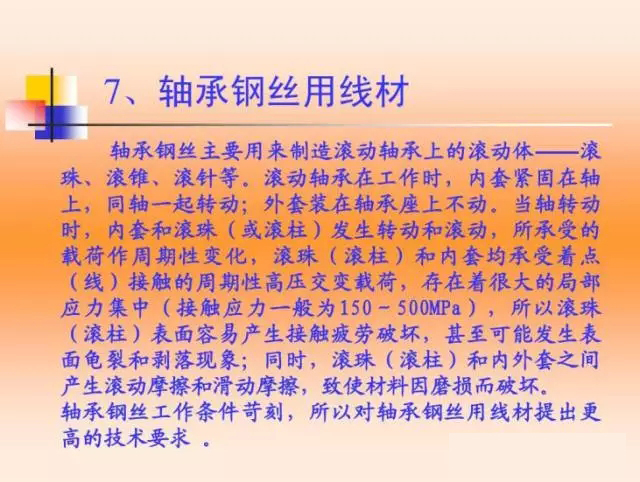 7、轴承钢丝用线材

轴承钢丝主要用来制造滚动轴承上的滚动体——滚珠、滚锥、滚针等。滚动轴承在工作时，内套紧固在轴上，同轴一起转动；外套装在轴承座上不动。当轴转动时，内套和滚珠（或滚柱）发生转动和滚动，所承受的载荷作周期性变化，滚珠（滚柱）和内套均承受着点（线）接触的周期性高压交变载荷，存在着很大的局部应力集中（接触应力一般为150－500MPa），所以滚珠（滚柱）表面容易产生接触疲劳破坏，甚至可能发生表面龟裂和剥落现象；同时，滚珠（滚柱）和内外套之间产生滚动摩擦和滑动摩擦，致使材料因磨损而破坏。
轴承钢丝工作条件苛刻，所以对轴承钢丝用线材提出更高的技术要求 。